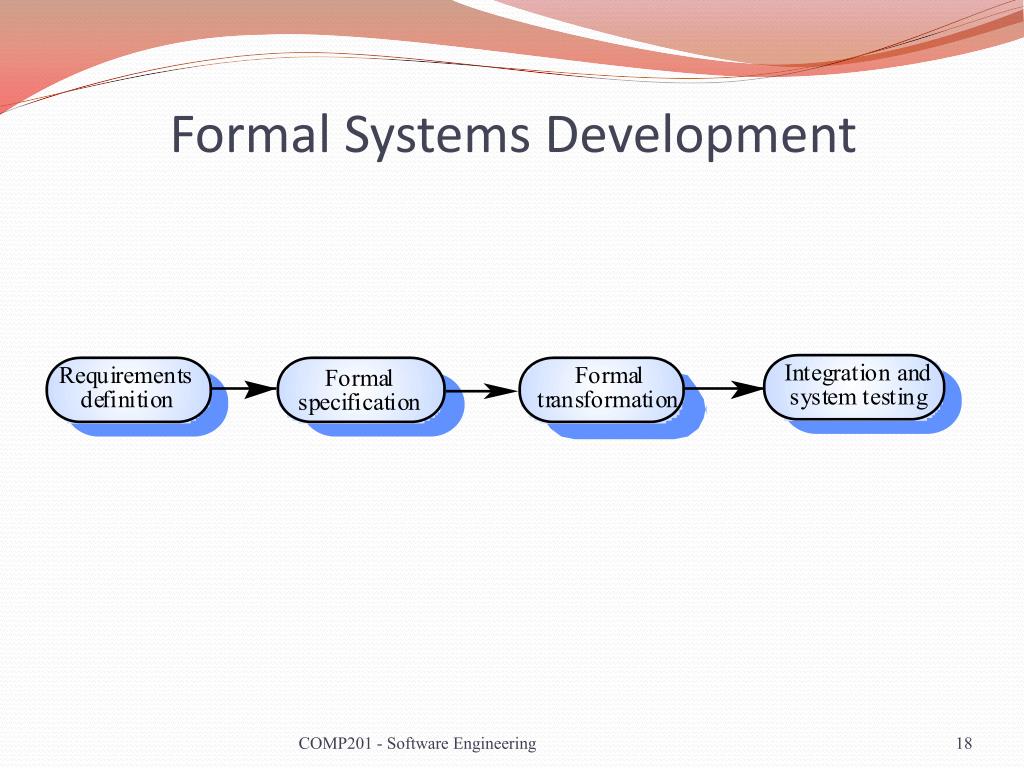 Formal Systems Development

Requirements definition

Formal specification

Formal transformation

Integration and system testing

COMP201 - Software Engineering

18